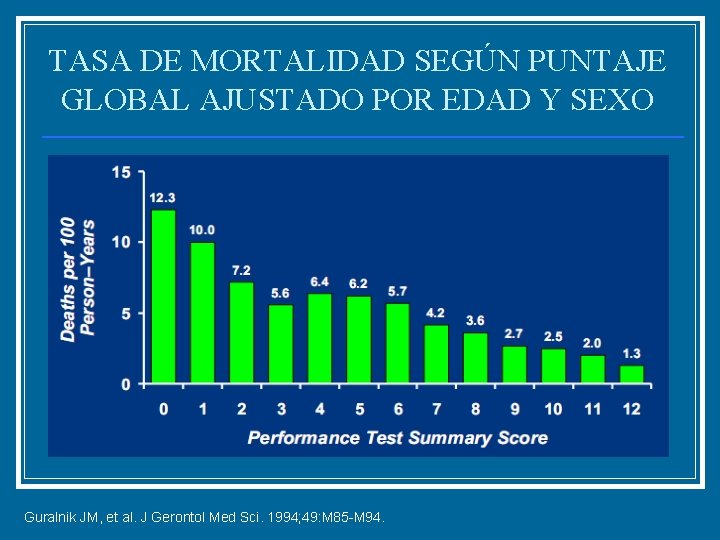 TASA DE MORTALIDAD SEGÚN PUNTAJE GLOBAL AJUSTADO POR EDAD Y SEXO

Deaths per 100 Person–Years

15
10
5
0

12.3
10.0
7.2
5.6
6.4
6.2
5.7
4.2
3.6
2.7
2.5
2.0
1.3

0 1 2 3 4 5 6 7 8 9 10 11 12

Performance Test Summary Score

Guralnik JM, et al. J Gerontol Med Sci. 1994;49:M85-M94.